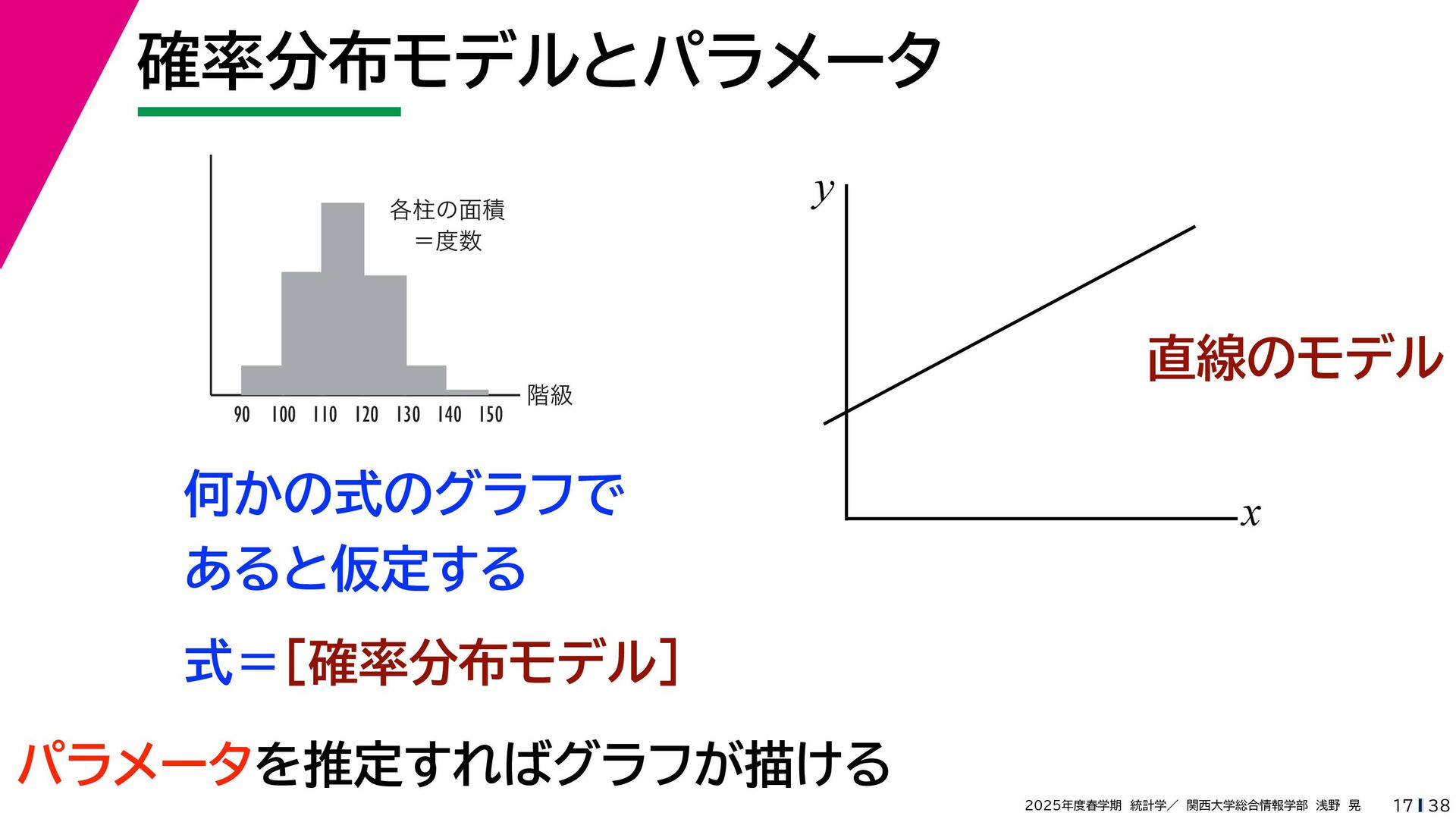 確率分布モデルとパラメータ

各柱の面積
＝度数

階級

90 100 110 120 130 140 150

$y$

$x$

直線のモデル

何かの式のグラフで
あると仮定する

式＝[確率分布モデル]

パラメータを推定すればグラフが描ける

2025年度春学期 統計学／ 関西大学総合情報学部 浅野 晃 17 | 38